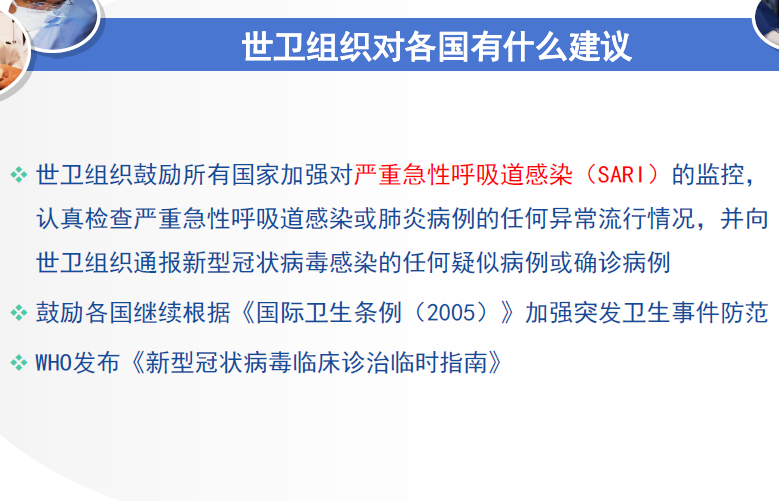 世卫组织对各国有什么建议

❖ 世卫组织鼓励所有国家加强对严重急性呼吸道感染（SARI）的监控，认真检查严重急性呼吸道感染或肺炎病例的任何异常流行情况，并向世卫组织通报新型冠状病毒感染的任何疑似病例或确诊病例

❖ 鼓励各国继续根据《国际卫生条例（2005）》加强突发卫生事件防范

❖ WHO发布《新型冠状病毒临床诊治临时指南》